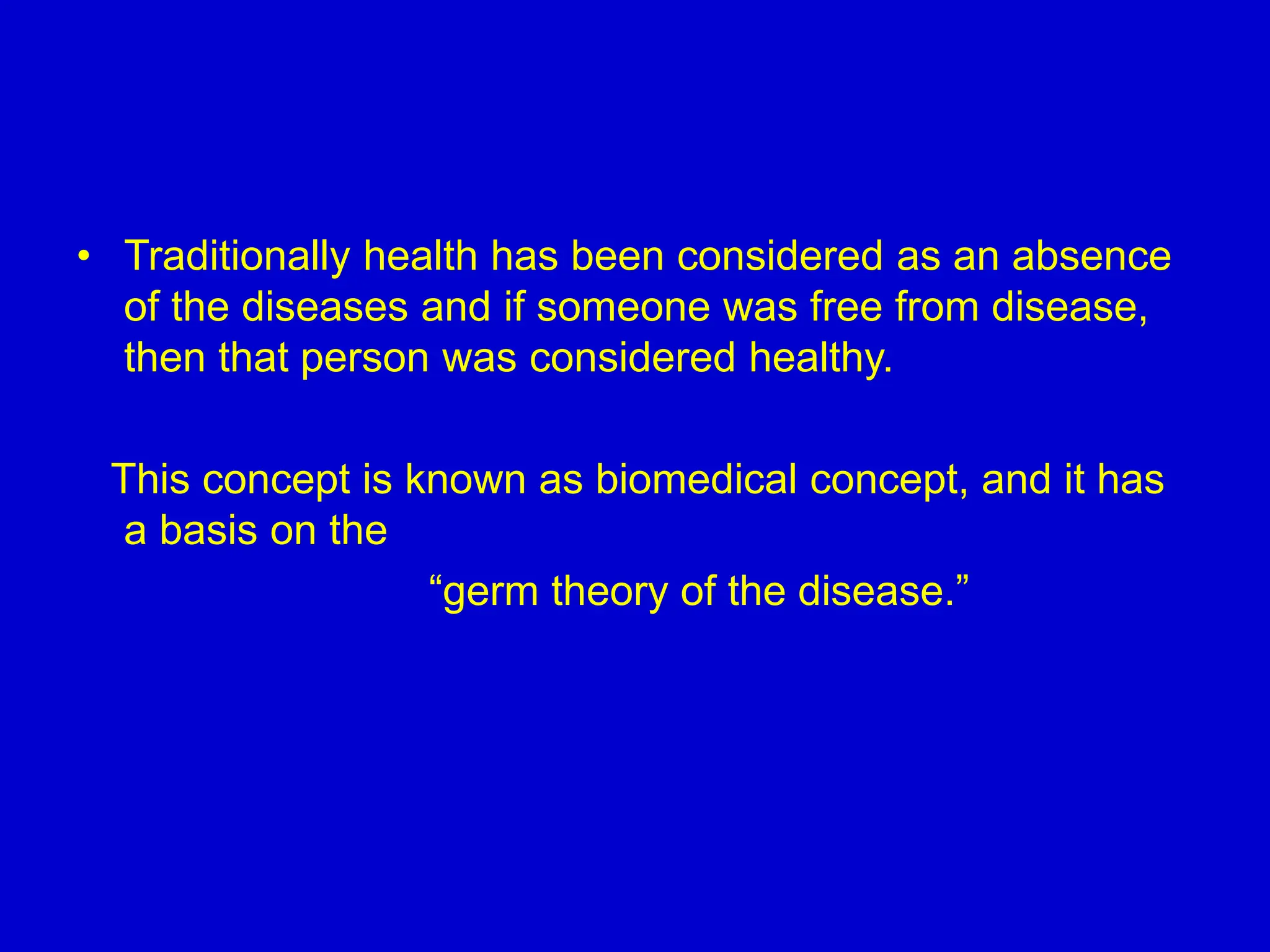 • Traditionally health has been considered as an absence of the diseases and if someone was free from disease, then that person was considered healthy.

This concept is known as biomedical concept, and it has a basis on the

“germ theory of the disease.”